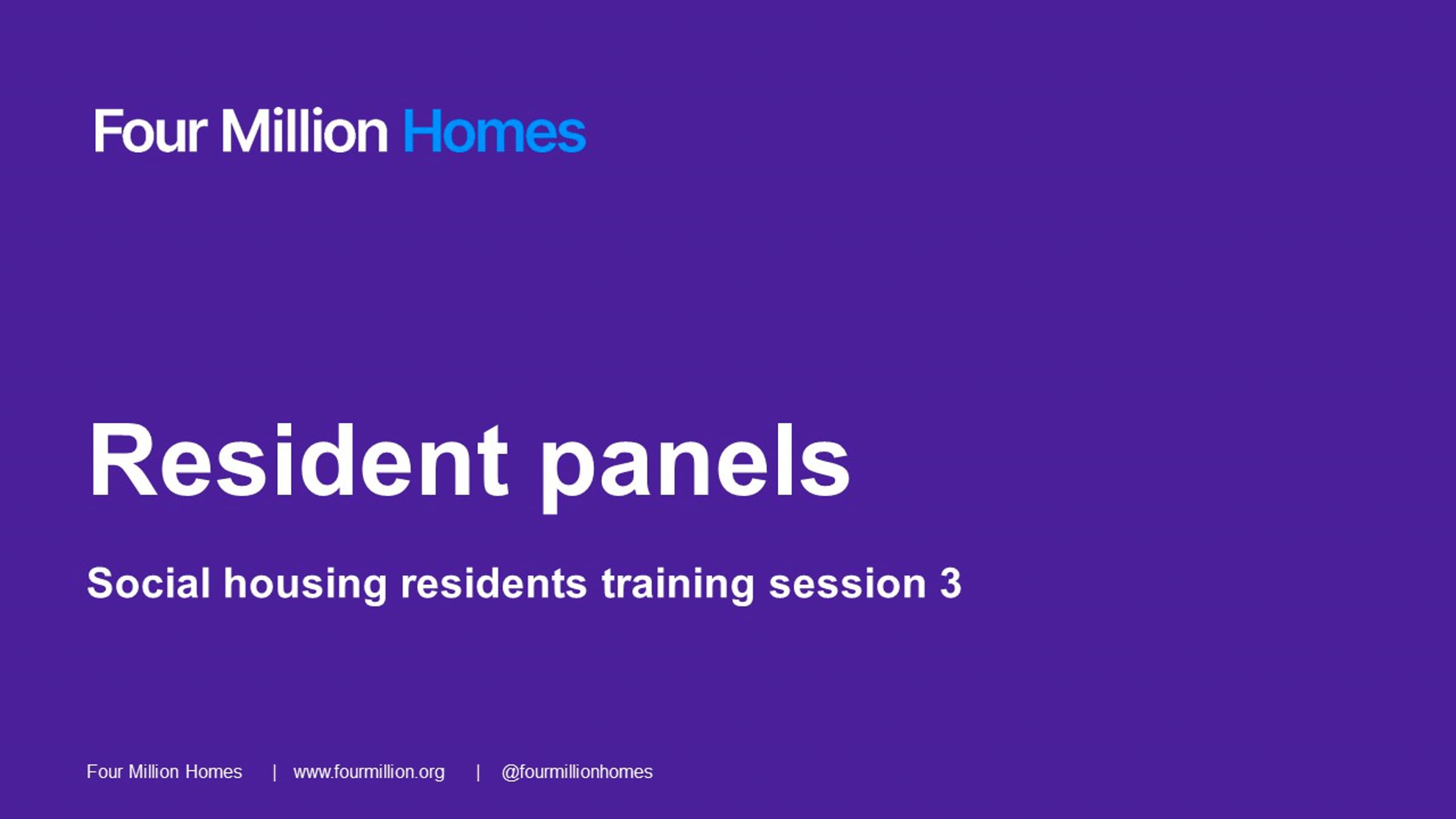 Four Million Homes

Resident panels

Social housing residents training session 3

Four Million Homes | www.fourmillion.org | @fourmillionhomes